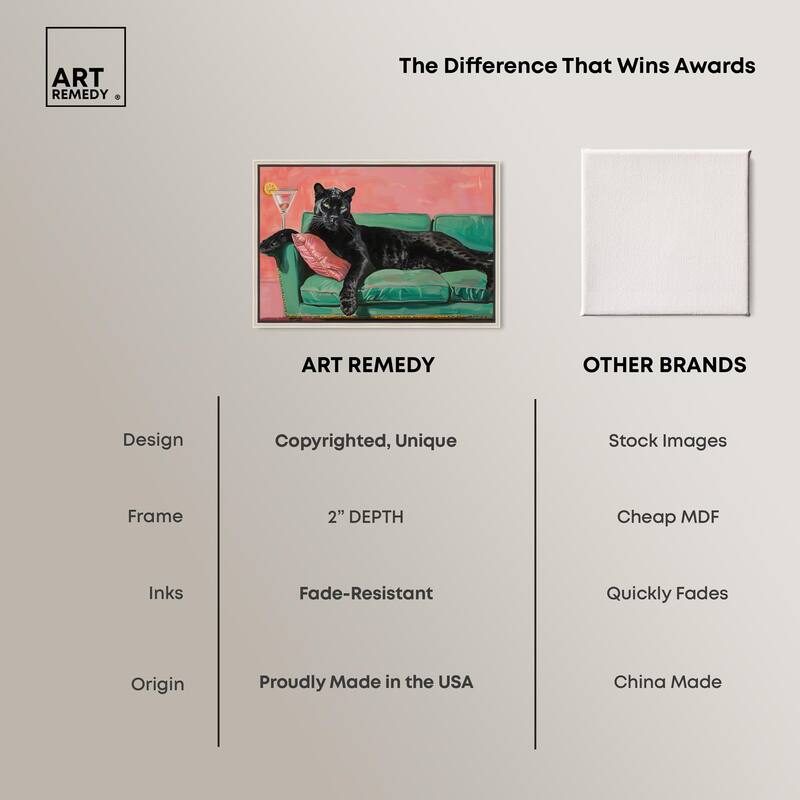 ART REMEDY ®

The Difference That Wins Awards

| | ART REMEDY | OTHER BRANDS |
|---|---|---|
| Design | Copyrighted, Unique | Stock Images |
| Frame | 2" DEPTH | Cheap MDF |
| Inks | Fade-Resistant | Quickly Fades |
| Origin | Proudly Made in the USA | China Made |